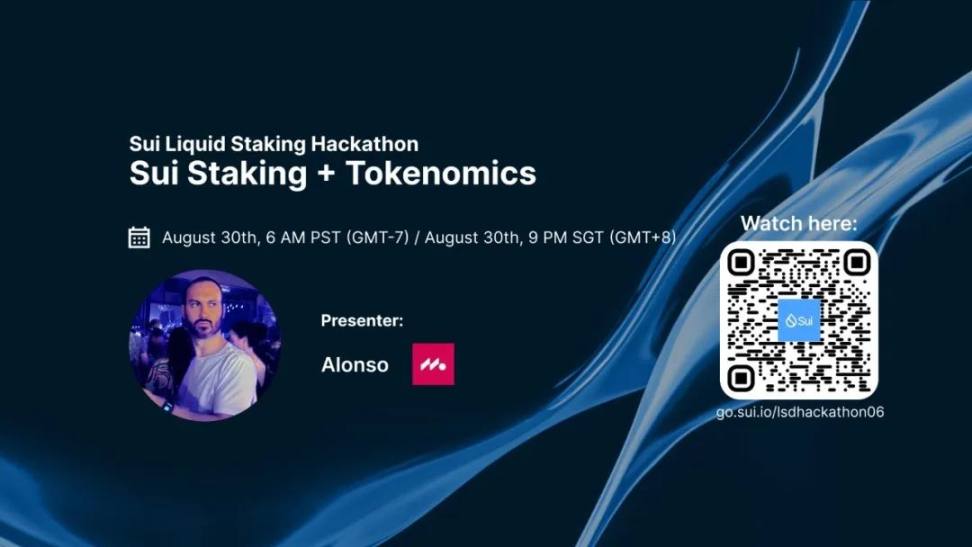 Sui Liquid Staking Hackathon
Sui Staking + Tokenomics

August 30th, 6 AM PST (GMT-7) / August 30th, 9 PM SGT (GMT+8)

Presenter:
Alonso

Watch here:
Sui
go.sui.io/lsdhackathon06